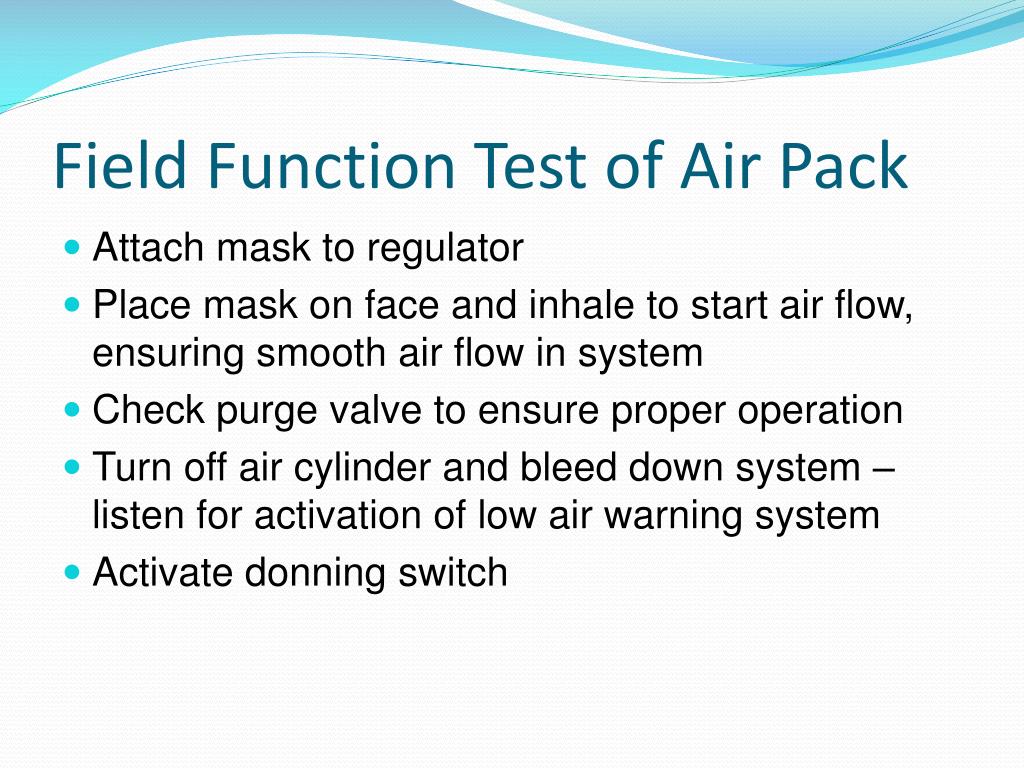 Field Function Test of Air Pack

- Attach mask to regulator
- Place mask on face and inhale to start air flow, ensuring smooth air flow in system
- Check purge valve to ensure proper operation
- Turn off air cylinder and bleed down system – listen for activation of low air warning system
- Activate donning switch